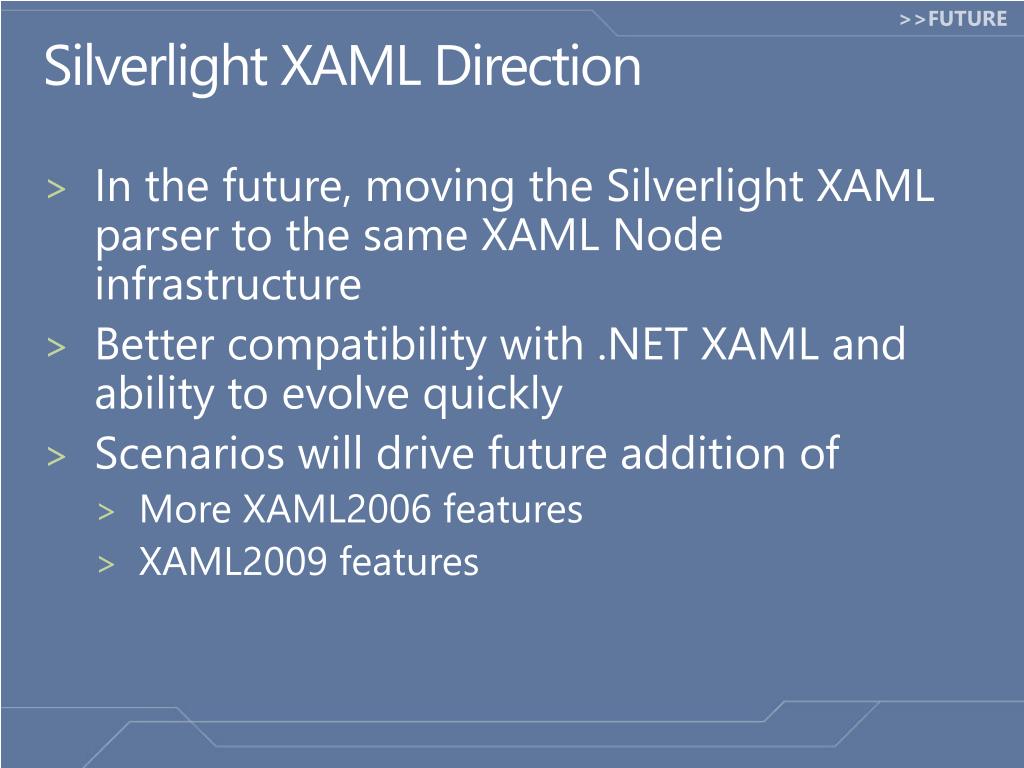 >>FUTURE

Silverlight XAML Direction

> In the future, moving the Silverlight XAML parser to the same XAML Node infrastructure
> Better compatibility with .NET XAML and ability to evolve quickly
> Scenarios will drive future addition of
> More XAML2006 features
> XAML2009 features